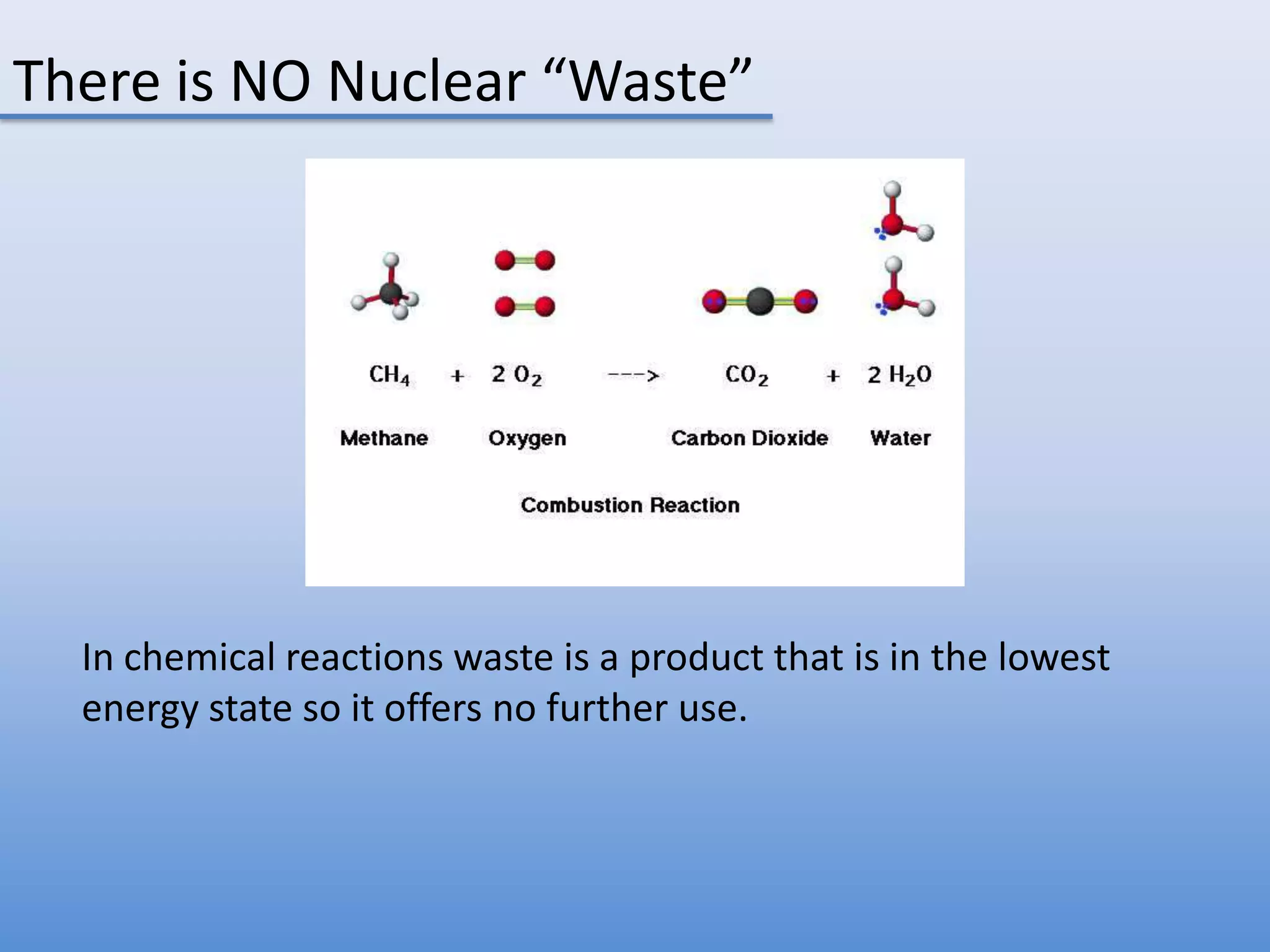 There is NO Nuclear “Waste”

$CH_4$ + $2\ O_2$ ---> $CO_2$ + $2\ H_2O$

Methane Oxygen Carbon Dioxide Water

Combustion Reaction

In chemical reactions waste is a product that is in the lowest energy state so it offers no further use.